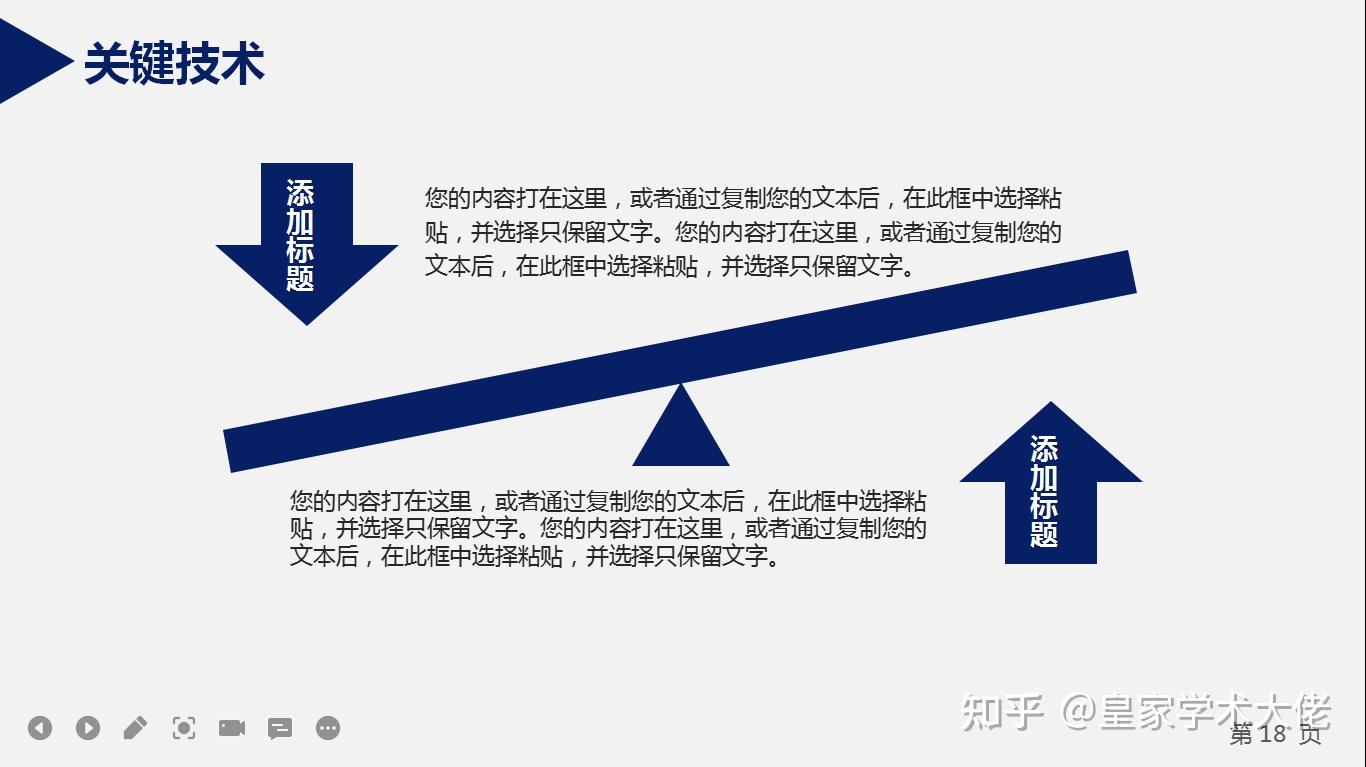 关键技术

添加标题

您的内容打在这里，或者通过复制您的文本后，在此框中选择粘贴，并选择只保留文字。您的内容打在这里，或者通过复制您的文本后，在此框中选择粘贴，并选择只保留文字。

您的内容打在这里，或者通过复制您的文本后，在此框中选择粘贴，并选择只保留文字。您的内容打在这里，或者通过复制您的文本后，在此框中选择粘贴，并选择只保留文字。

添加标题

知乎 @皇家学术大佬

第 18 页